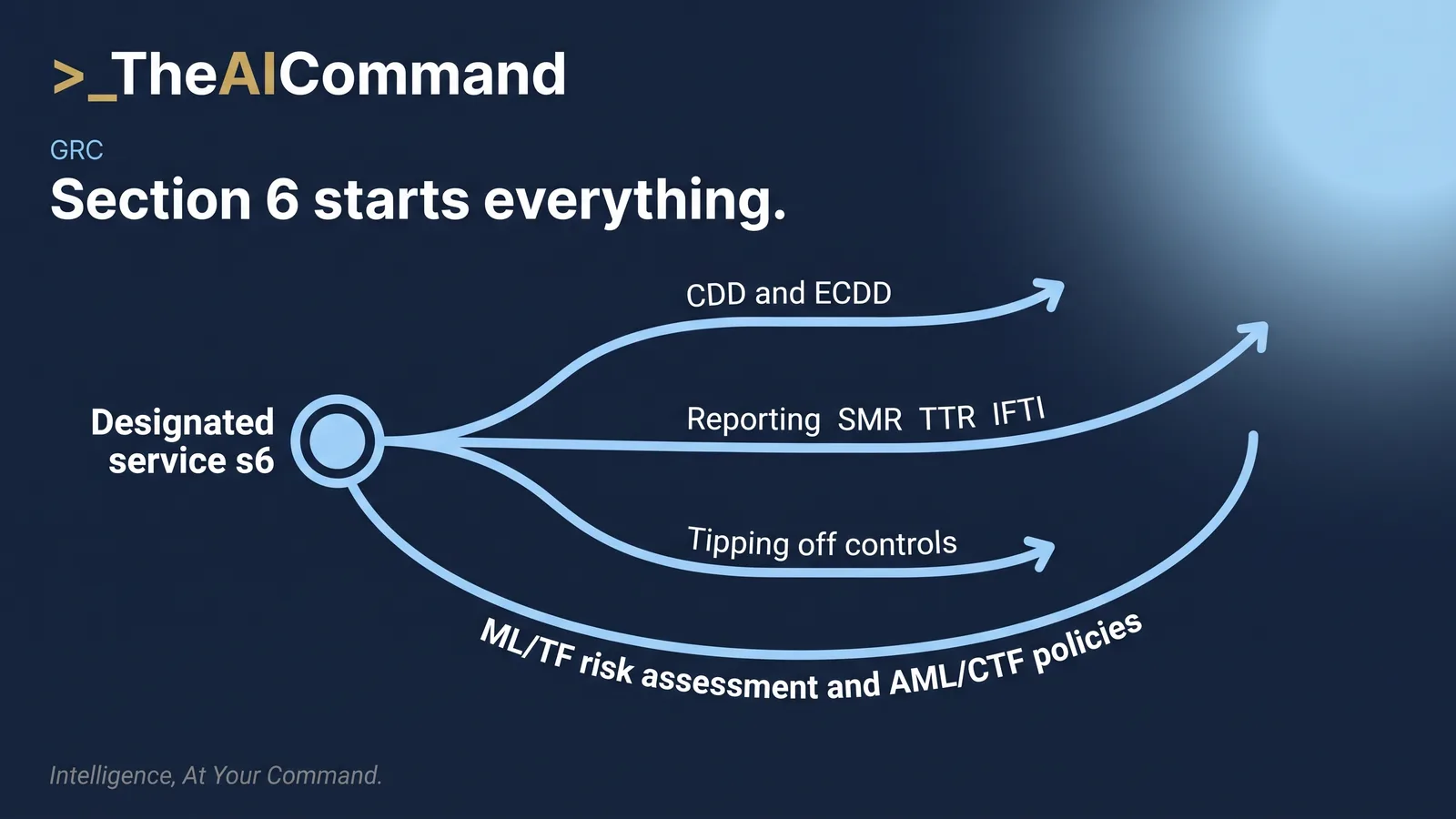 >_TheAICommand

GRC

Section 6 starts everything.

Designated service s6

CDD and ECDD

Reporting SMR TTR IFTI

Tipping off controls

ML/TF risk assessment and AML/CTF policies

Intelligence, At Your Command.